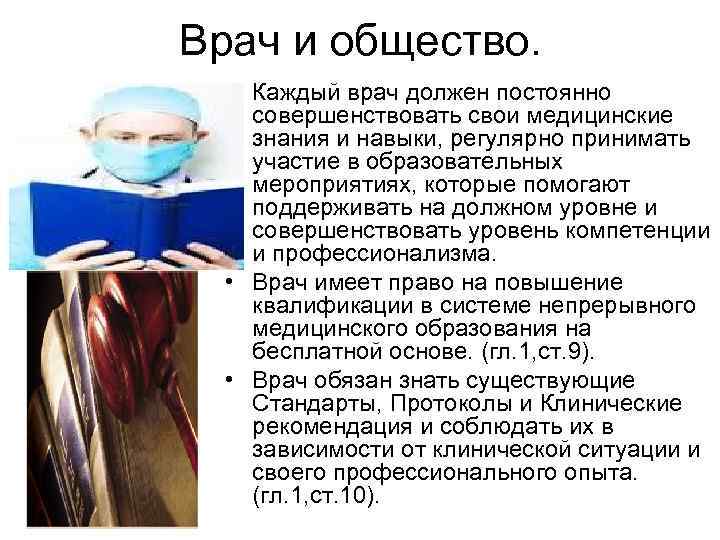 Врач и общество.

Каждый врач должен постоянно совершенствовать свои медицинские знания и навыки, регулярно принимать участие в образовательных мероприятиях, которые помогают поддерживать на должном уровне и совершенствовать уровень компетенции и профессионализма.

• Врач имеет право на повышение квалификации в системе непрерывного медицинского образования на бесплатной основе. (гл.1,ст.9).

• Врач обязан знать существующие Стандарты, Протоколы и Клинические рекомендация и соблюдать их в зависимости от клинической ситуации и своего профессионального опыта. (гл.1,ст.10).